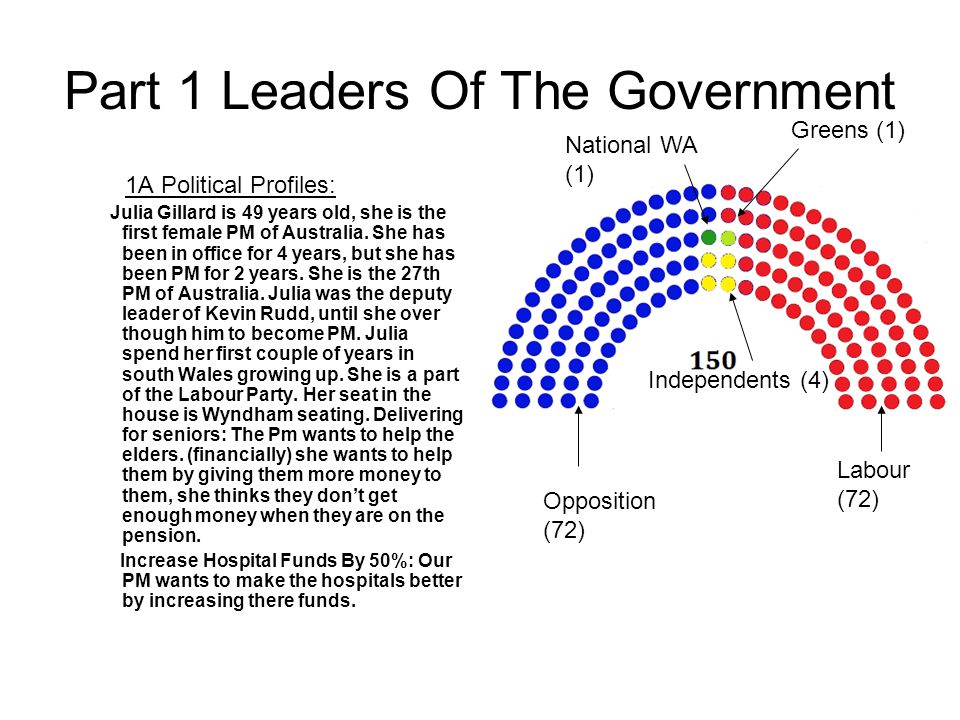 Part 1 Leaders Of The Government

1A Political Profiles:

Julia Gillard is 49 years old, she is the first female PM of Australia. She has been in office for 4 years, but she has been PM for 2 years. She is the 27th PM of Australia. Julia was the deputy leader of Kevin Rudd, until she over though him to become PM. Julia spend her first couple of years in south Wales growing up. She is a part of the Labour Party. Her seat in the house is Wyndham seating. Delivering for seniors: The Pm wants to help the elders. (financially) she wants to help them by giving them more money to them, she thinks they don't get enough money when they are on the pension.

Increase Hospital Funds By 50%: Our PM wants to make the hospitals better by increasing there funds.

National WA (1)

Greens (1)

150

Independents (4)

Opposition (72)

Labour (72)